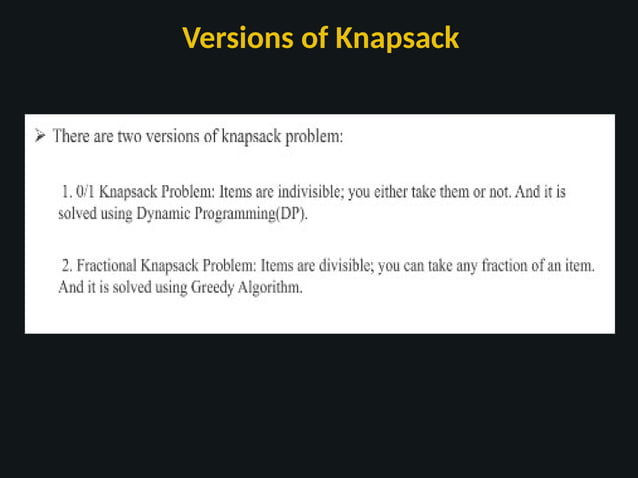 Versions of Knapsack

➢ There are two versions of knapsack problem:

1. 0/1 Knapsack Problem: Items are indivisible; you either take them or not. And it is solved using Dynamic Programming(DP).

2. Fractional Knapsack Problem: Items are divisible; you can take any fraction of an item. And it is solved using Greedy Algorithm.